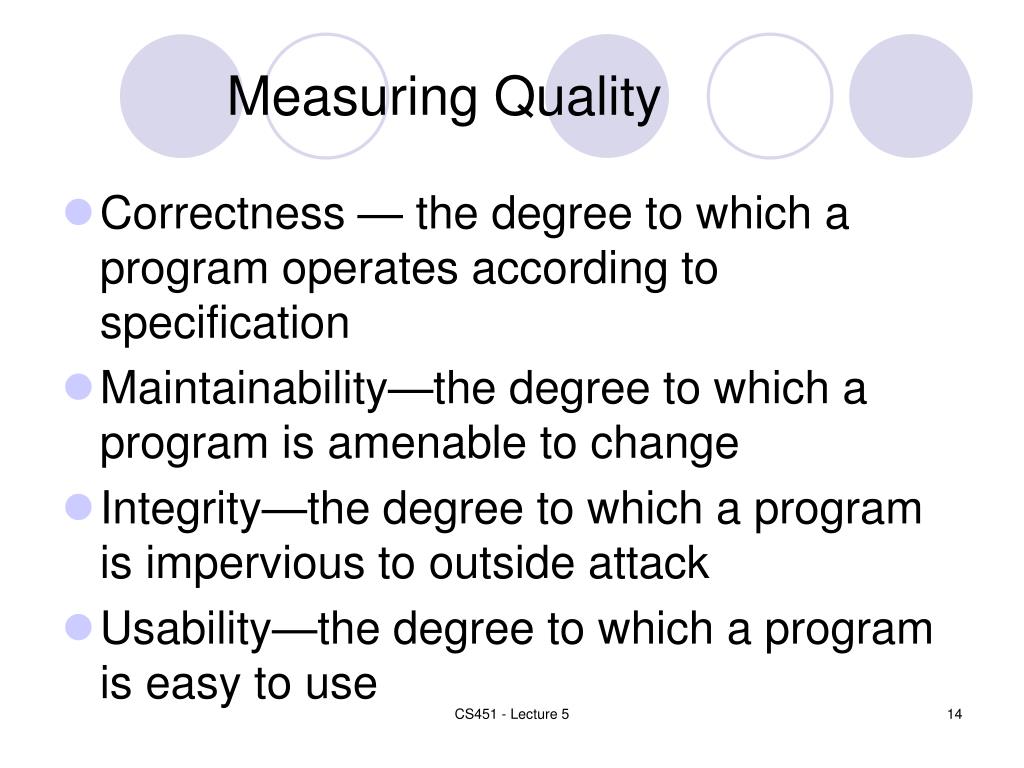 Measuring Quality

Correctness — the degree to which a program operates according to specification

Maintainability—the degree to which a program is amenable to change

Integrity—the degree to which a program is impervious to outside attack

Usability—the degree to which a program is easy to use

CS451 - Lecture 5

14